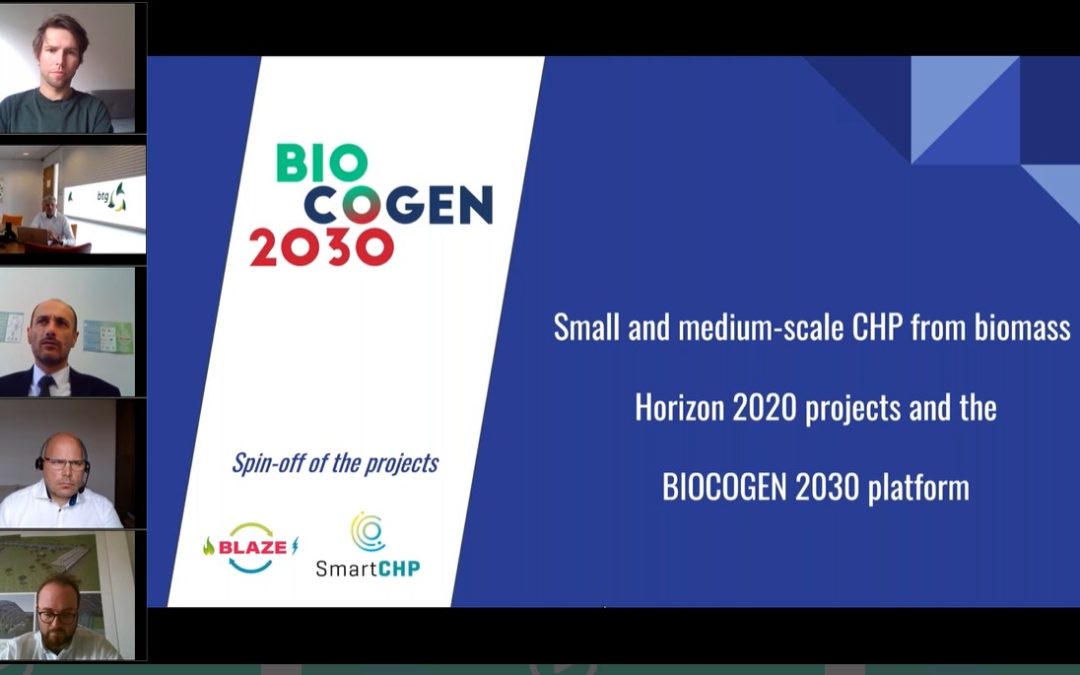 btg

BIO
COGEN
2030

Spin-off of the projects

BLAZE

SmartCHP

Small and medium-scale CHP from biomass

Horizon 2020 projects and the

BIOCOGEN 2030 platform